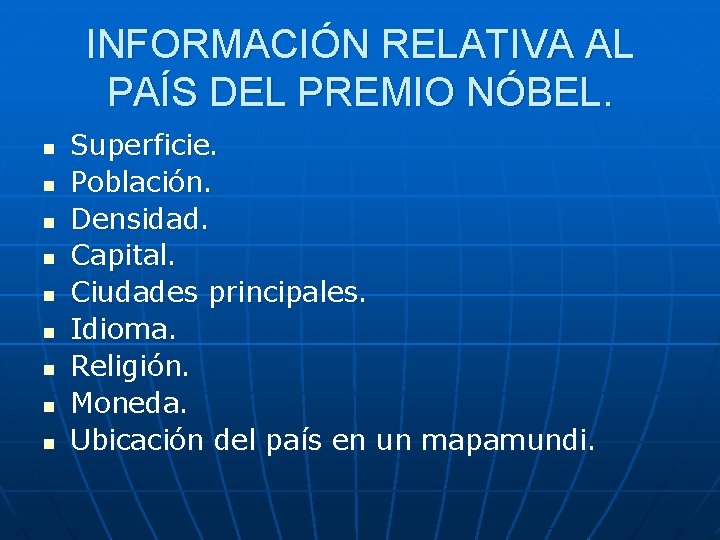 INFORMACIÓN RELATIVA AL PAÍS DEL PREMIO NÓBEL.

- Superficie.
- Población.
- Densidad.
- Capital.
- Ciudades principales.
- Idioma.
- Religión.
- Moneda.
- Ubicación del país en un mapamundi.